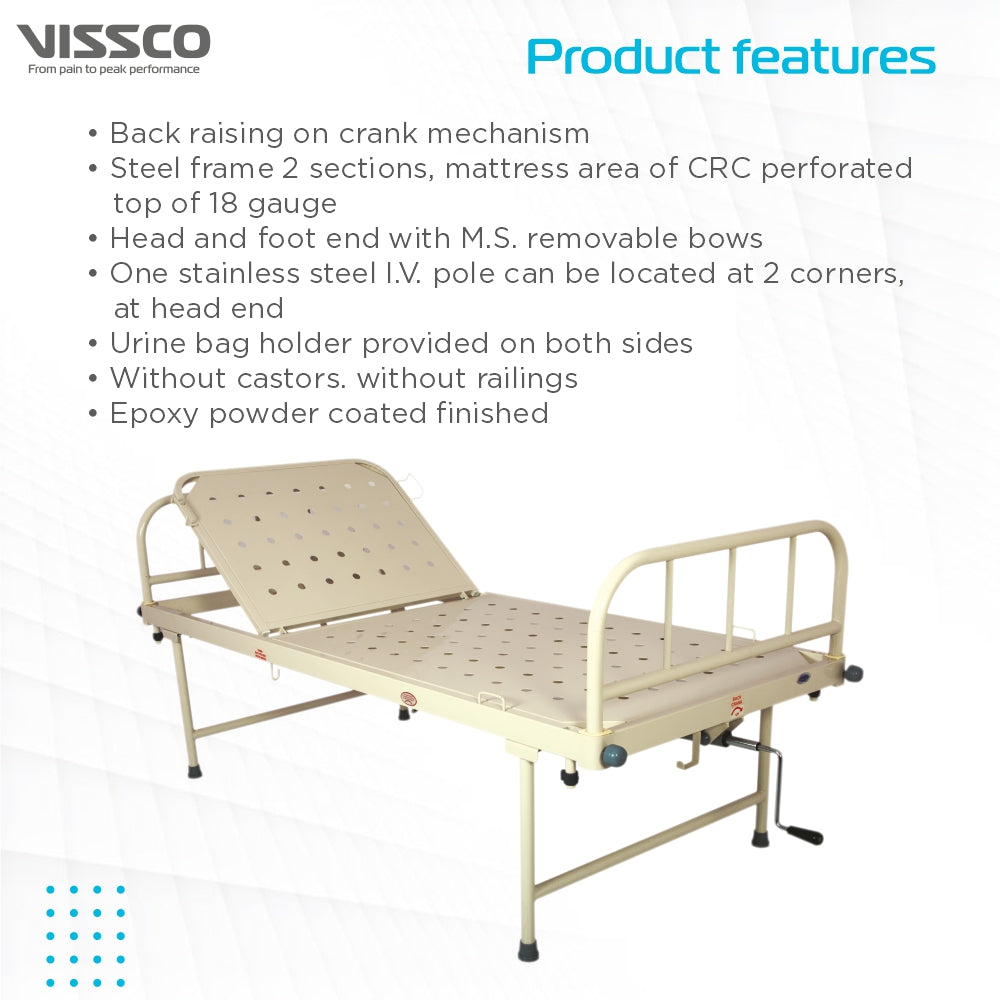 VISSCO
From pain to peak performance

Product features

• Back raising on crank mechanism
• Steel frame 2 sections, mattress area of CRC perforated top of 18 gauge
• Head and foot end with M.S. removable bows
• One stainless steel I.V. pole can be located at 2 corners, at head end
• Urine bag holder provided on both sides
• Without castors. without railings
• Epoxy powder coated finished